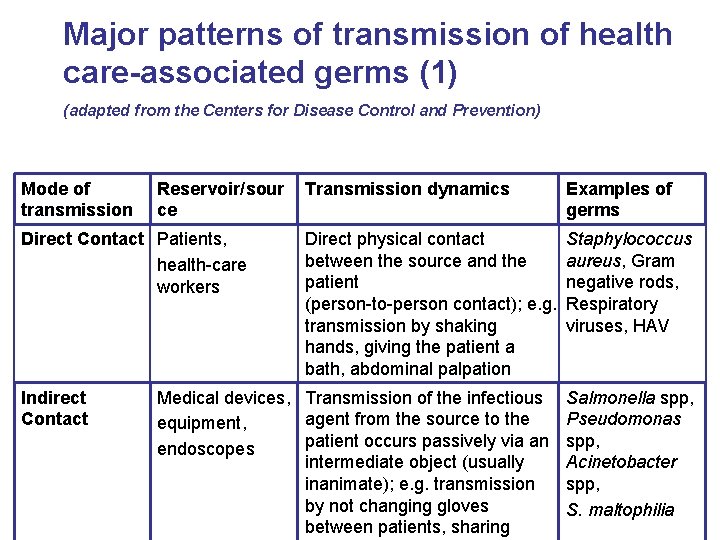 Major patterns of transmission of health care-associated germs (1)

(adapted from the Centers for Disease Control and Prevention)

| Mode of transmission | Reservoir/source | Transmission dynamics | Examples of germs |
|---|---|---|---|
| Direct Contact | Patients, health-care workers | Direct physical contact between the source and the patient (person-to-person contact); e.g. transmission by shaking hands, giving the patient a bath, abdominal palpation | Staphylococcus aureus, Gram negative rods, Respiratory viruses, HAV |
| Indirect Contact | Medical devices, equipment, endoscopes | Transmission of the infectious agent from the source to the patient occurs passively via an intermediate object (usually inanimate); e.g. transmission by not changing gloves between patients, sharing | Salmonella spp, Pseudomonas spp, Acinetobacter spp, S. maltophilia |